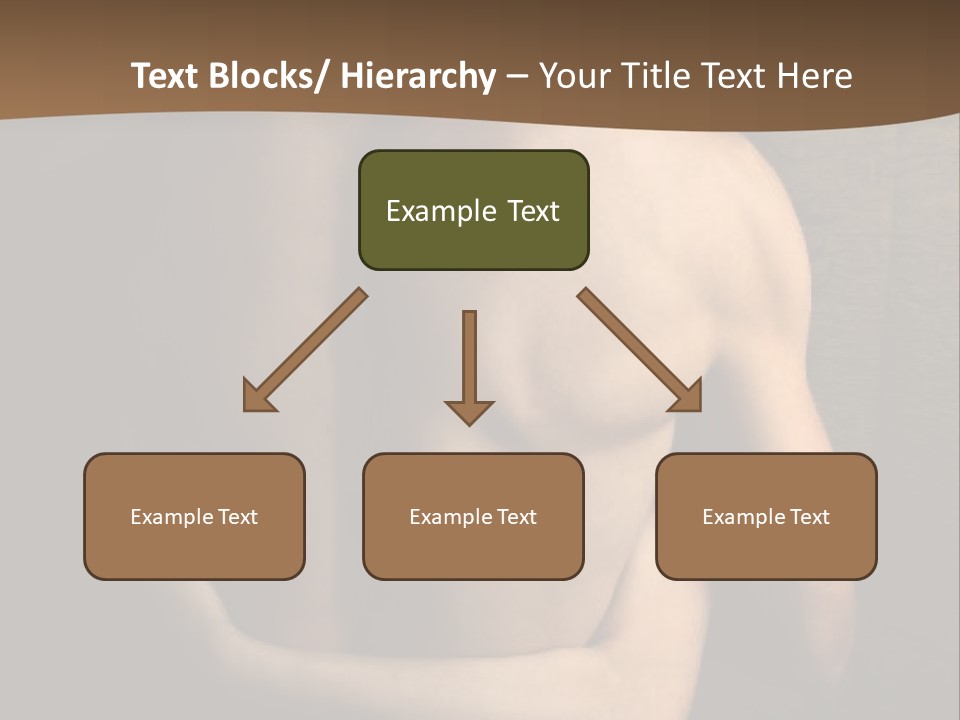 Text Blocks/ Hierarchy – Your Title Text Here

Example Text

Example Text

Example Text

Example Text